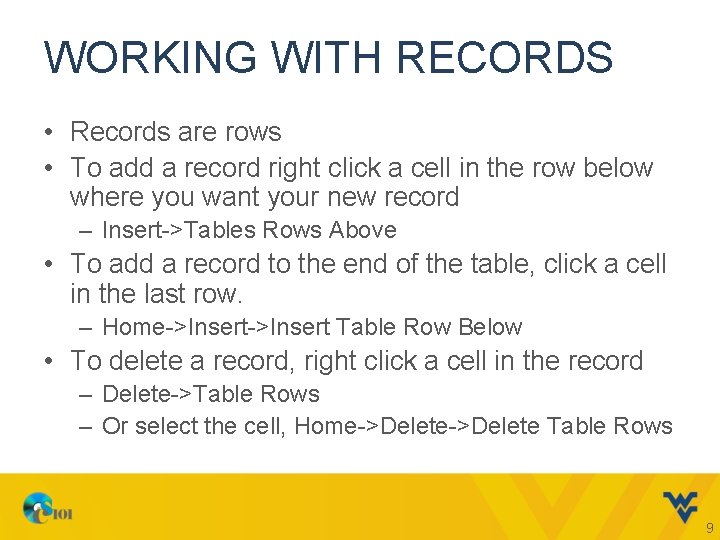 WORKING WITH RECORDS

• Records are rows
• To add a record right click a cell in the row below where you want your new record
– Insert->Tables Rows Above
• To add a record to the end of the table, click a cell in the last row.
– Home->Insert->Insert Table Row Below
• To delete a record, right click a cell in the record
– Delete->Table Rows
– Or select the cell, Home->Delete->Delete Table Rows

CS101

9